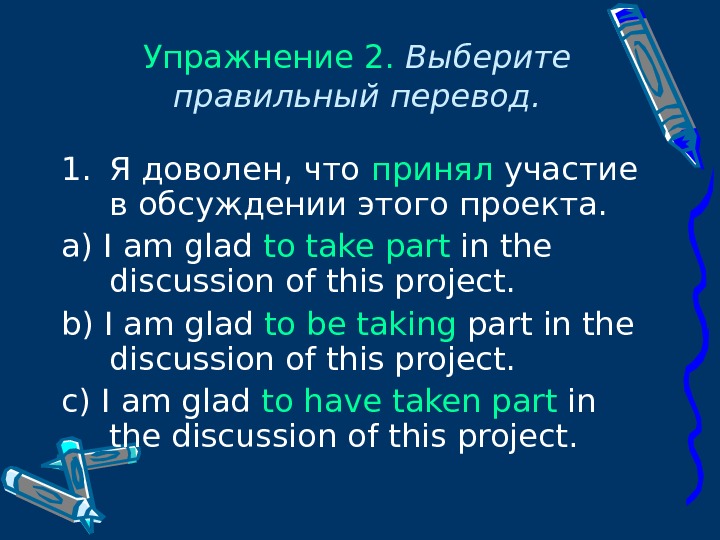 Упражнение 2. Выберите правильный перевод.

1. Я доволен, что принял участие в обсуждении этого проекта.

a) I am glad to take part in the discussion of this project.

b) I am glad to be taking part in the discussion of this project.

c) I am glad to have taken part in the discussion of this project.